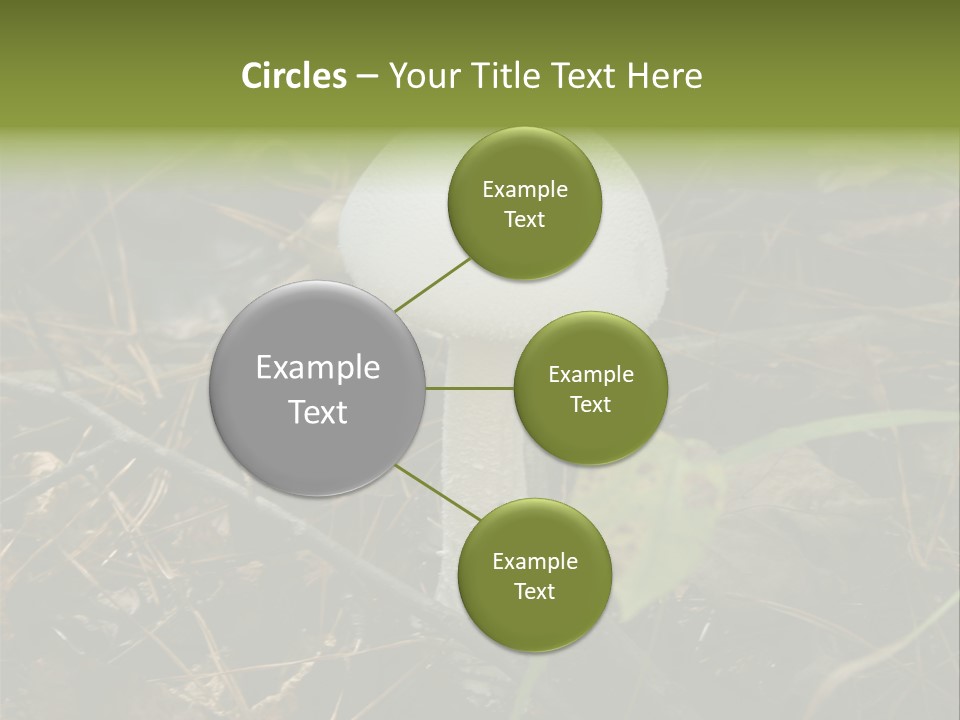 Circles – Your Title Text Here

Example Text

Example Text

Example Text

Example Text